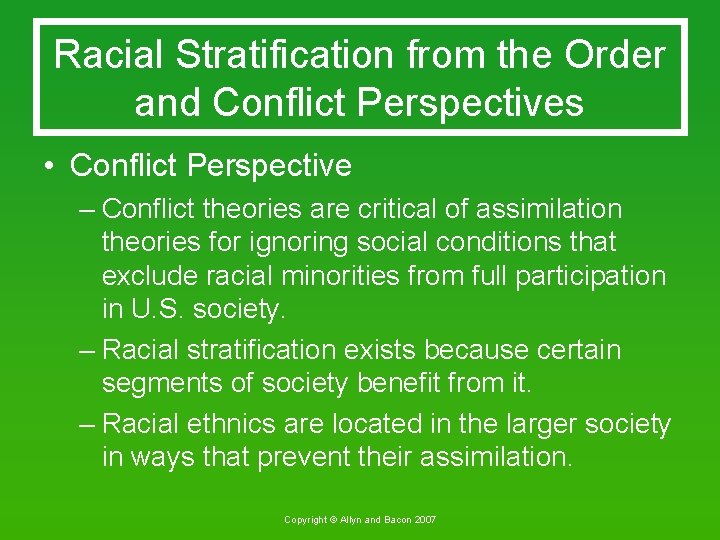 Racial Stratification from the Order and Conflict Perspectives

• Conflict Perspective
– Conflict theories are critical of assimilation theories for ignoring social conditions that exclude racial minorities from full participation in U.S. society.
– Racial stratification exists because certain segments of society benefit from it.
– Racial ethnics are located in the larger society in ways that prevent their assimilation.

Copyright © Allyn and Bacon 2007